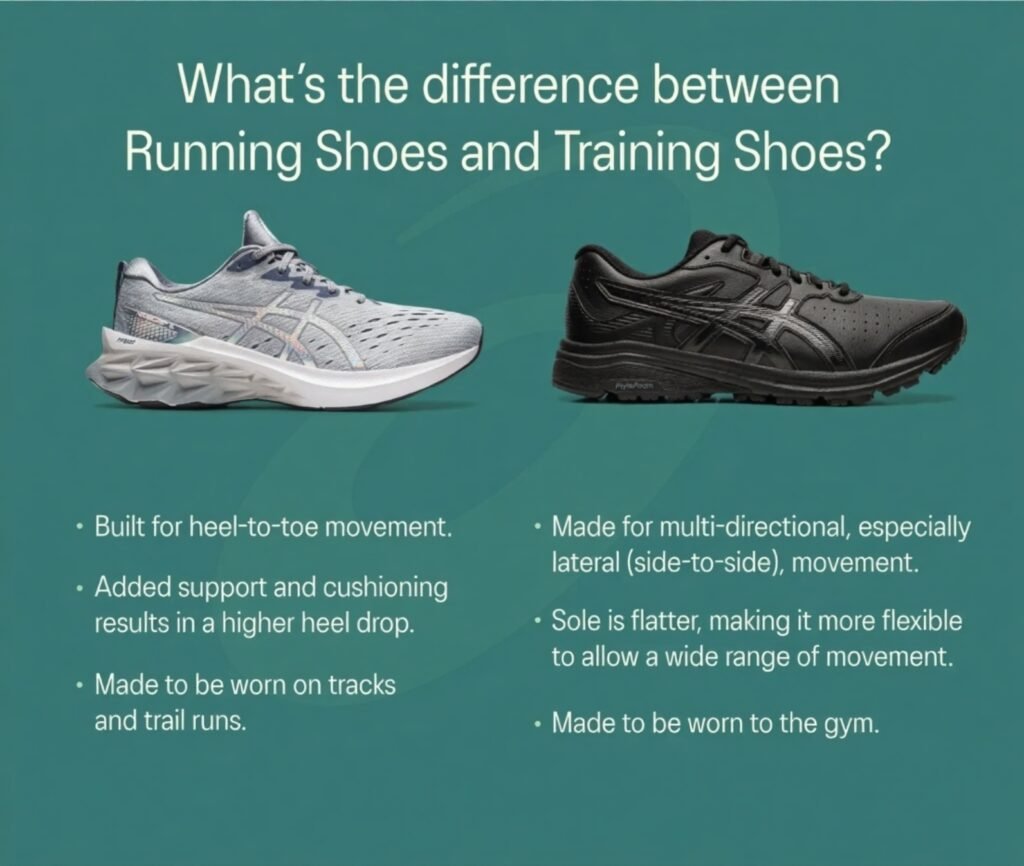 What's the difference between Running Shoes and Training Shoes?

• Built for heel-to-toe movement.

• Added support and cushioning results in a higher heel drop.

• Made to be worn on tracks and trail runs.

• Made for multi-directional, especially lateral (side-to-side), movement.

• Sole is flatter, making it more flexible to allow a wide range of movement.

• Made to be worn to the gym.